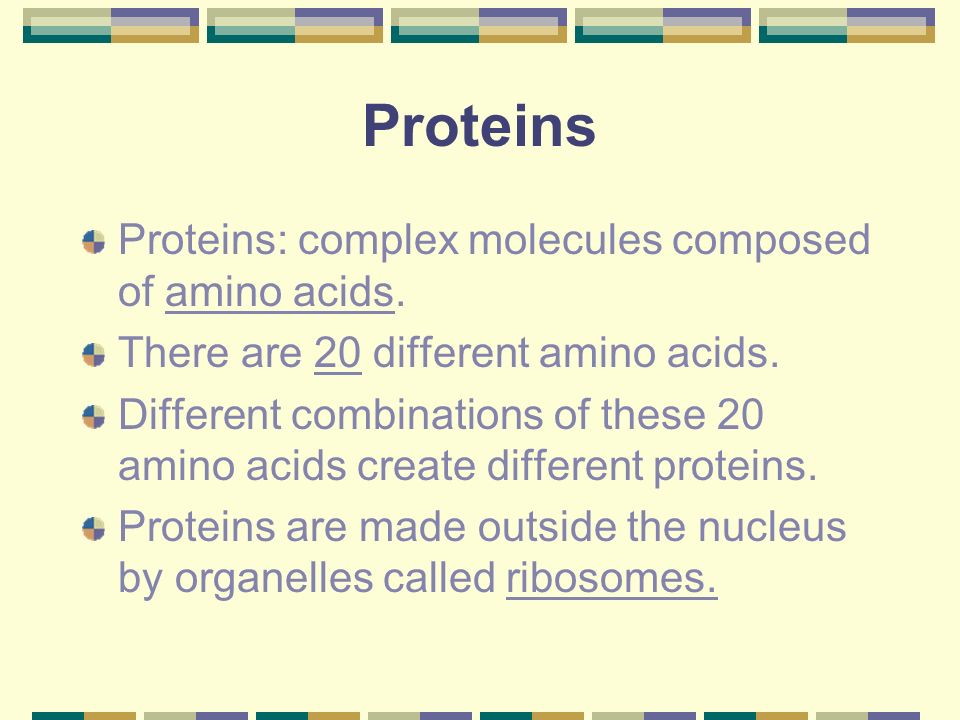 Proteins

Proteins: complex molecules composed of amino acids.

There are 20 different amino acids.

Different combinations of these 20 amino acids create different proteins.

Proteins are made outside the nucleus by organelles called ribosomes.